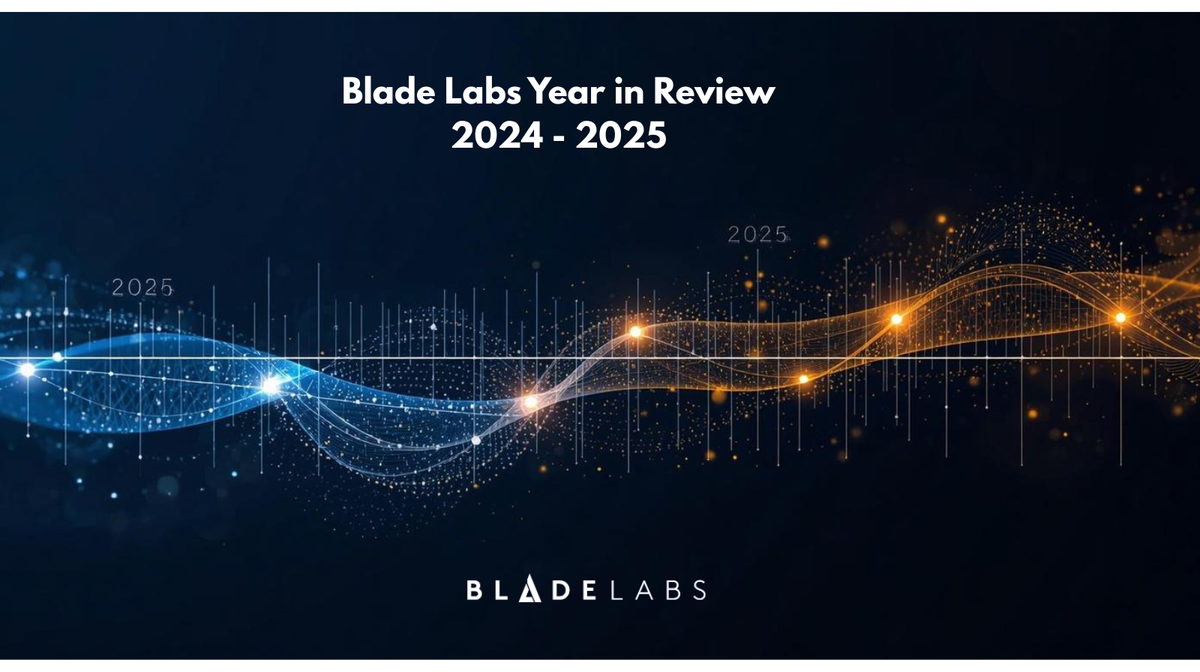 Blade Labs Year in Review
2024 - 2025

2025

2025

BLADELABS